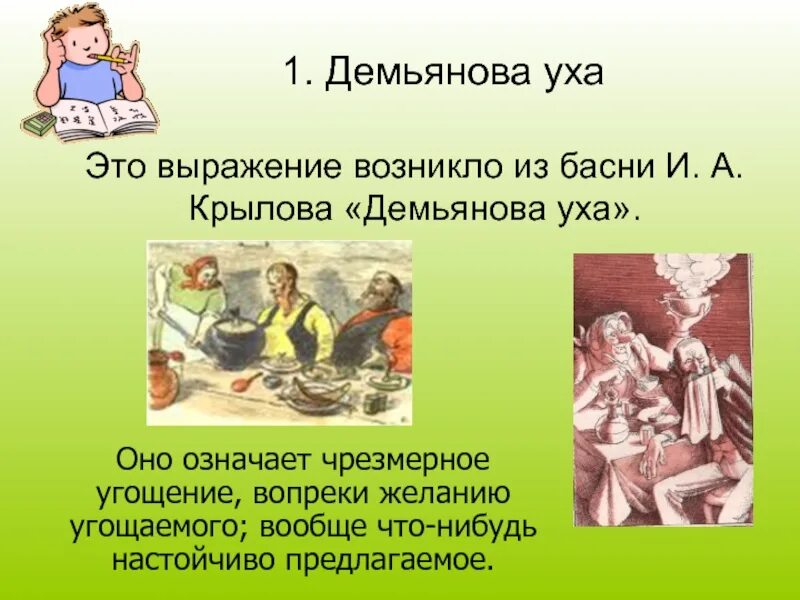 1. Демьянова уха

Это выражение возникло из басни И. А. Крылова «Демьянова уха».

Оно означает чрезмерное угощение, вопреки желанию угощаемого; вообще что-нибудь настойчиво предлагаемое.